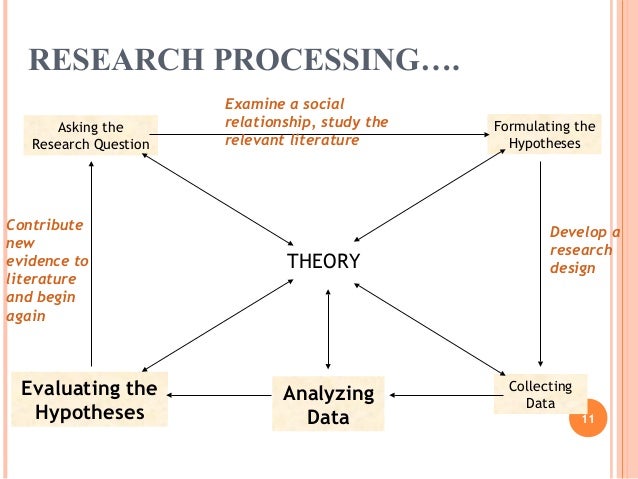 RESEARCH PROCESSING….

Asking the Research Question

Examine a social relationship, study the relevant literature

Formulating the Hypotheses

Contribute new evidence to literature and begin again

THEORY

Develop a research design

Evaluating the Hypotheses

Analyzing Data

Collecting Data

11